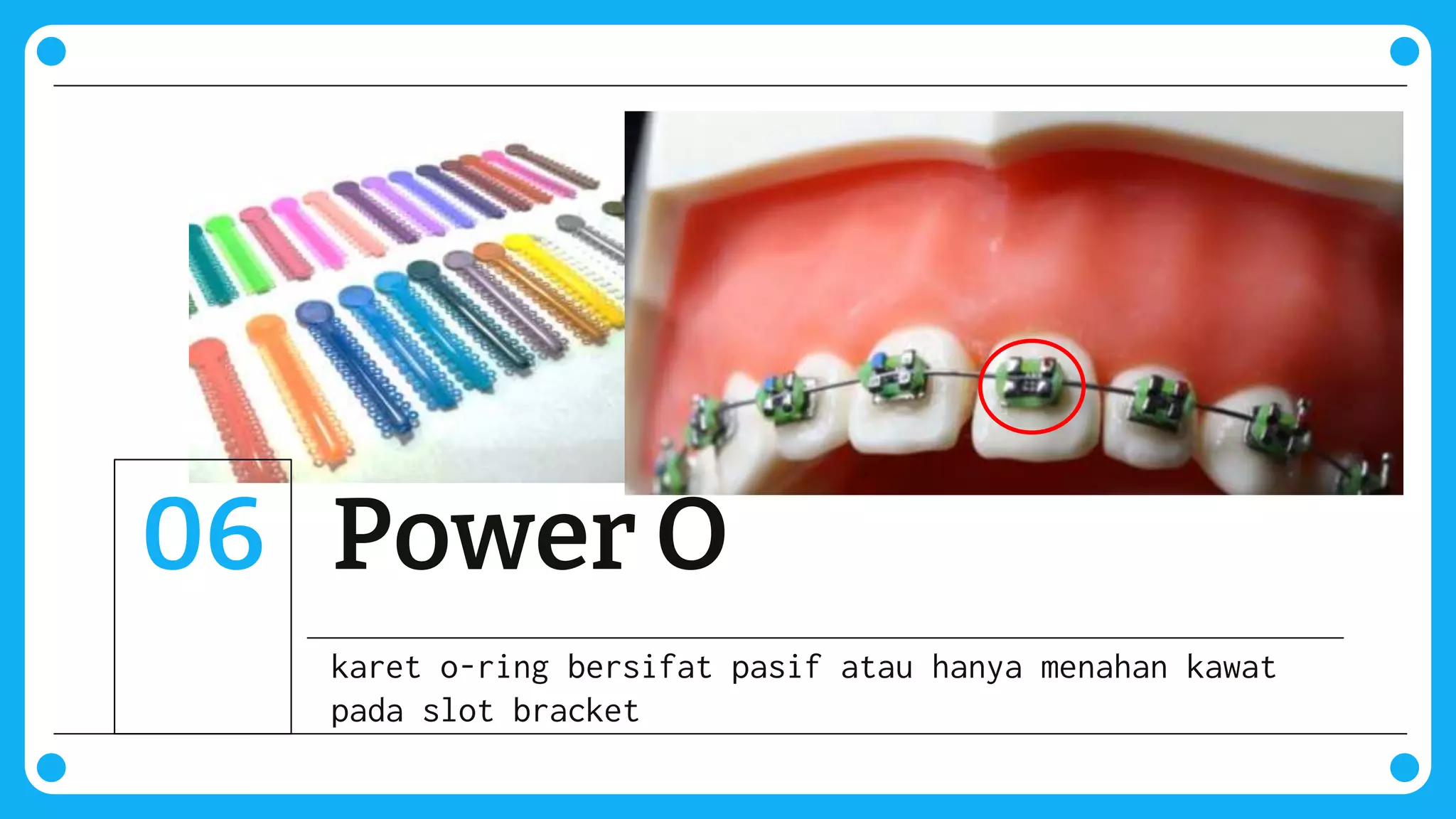 06

Power O

karet o-ring bersifat pasif atau hanya menahan kawat pada slot bracket